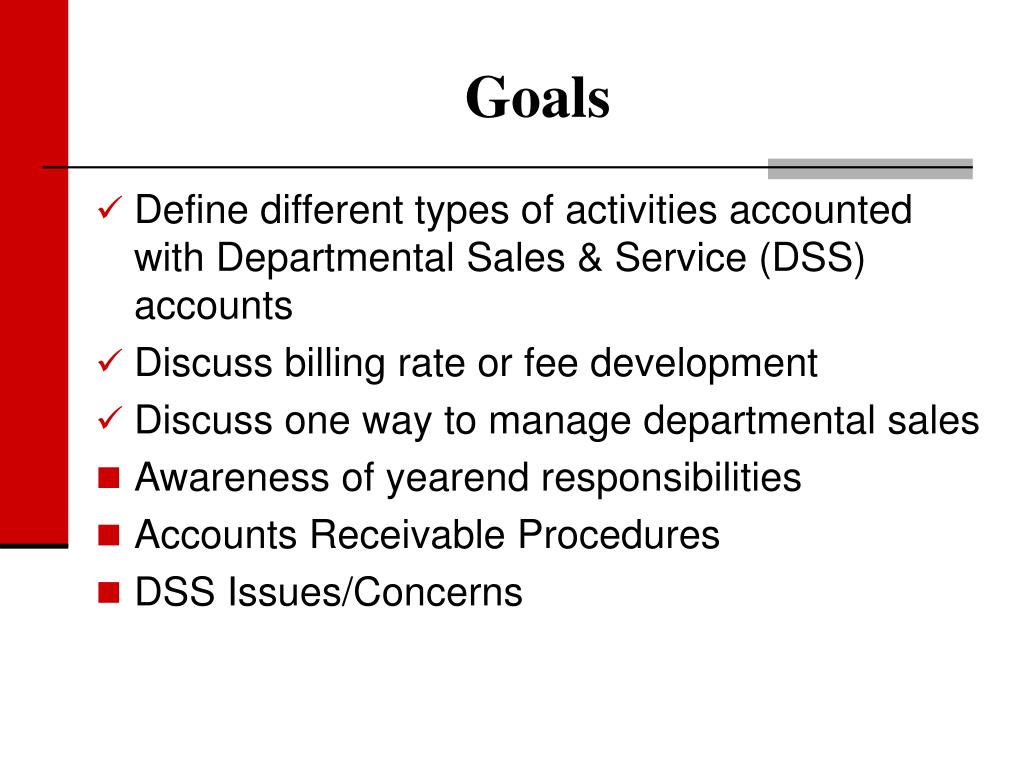 Goals

✓ Define different types of activities accounted with Departmental Sales & Service (DSS) accounts
✓ Discuss billing rate or fee development
✓ Discuss one way to manage departmental sales
■ Awareness of yearend responsibilities
■ Accounts Receivable Procedures
■ DSS Issues/Concerns